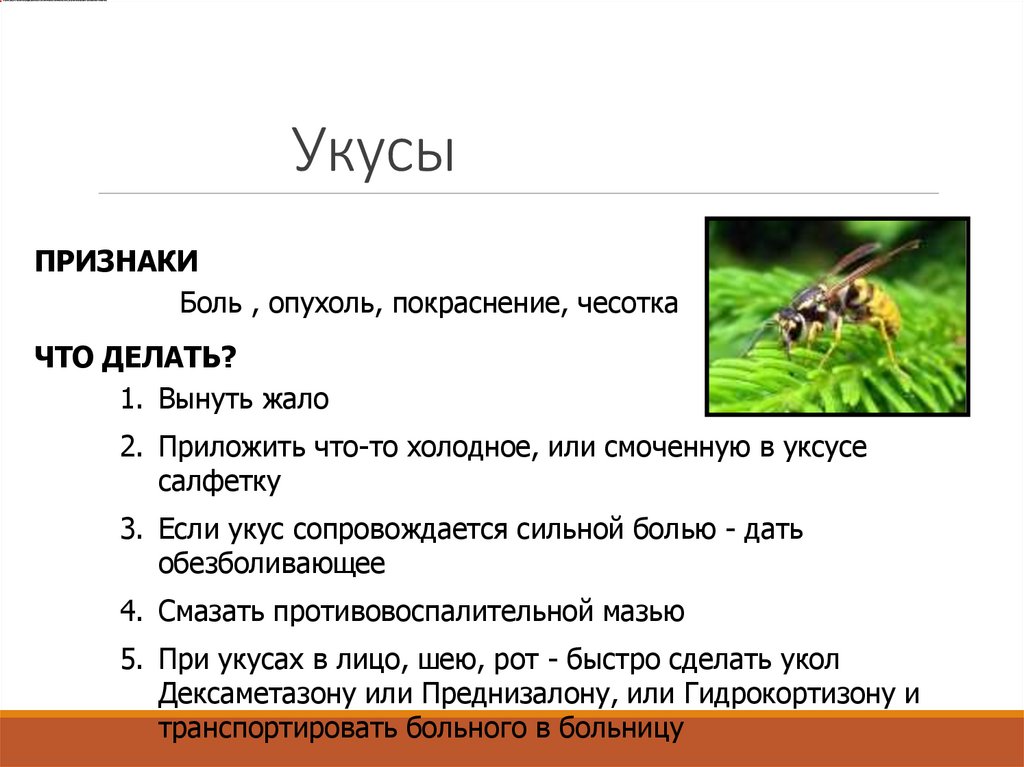 Укусы

ПРИЗНАКИ

Боль , опухоль, покраснение, чесотка

ЧТО ДЕЛАТЬ?

1. Вынуть жало
2. Приложить что-то холодное, или смоченную в уксусе салфетку
3. Если укус сопровождается сильной болью - дать обезболивающее
4. Смазать противовоспалительной мазью
5. При укусах в лицо, шею, рот - быстро сделать укол Дексаметазону или Преднизалону, или Гидрокортизону и транспортировать больного в больницу